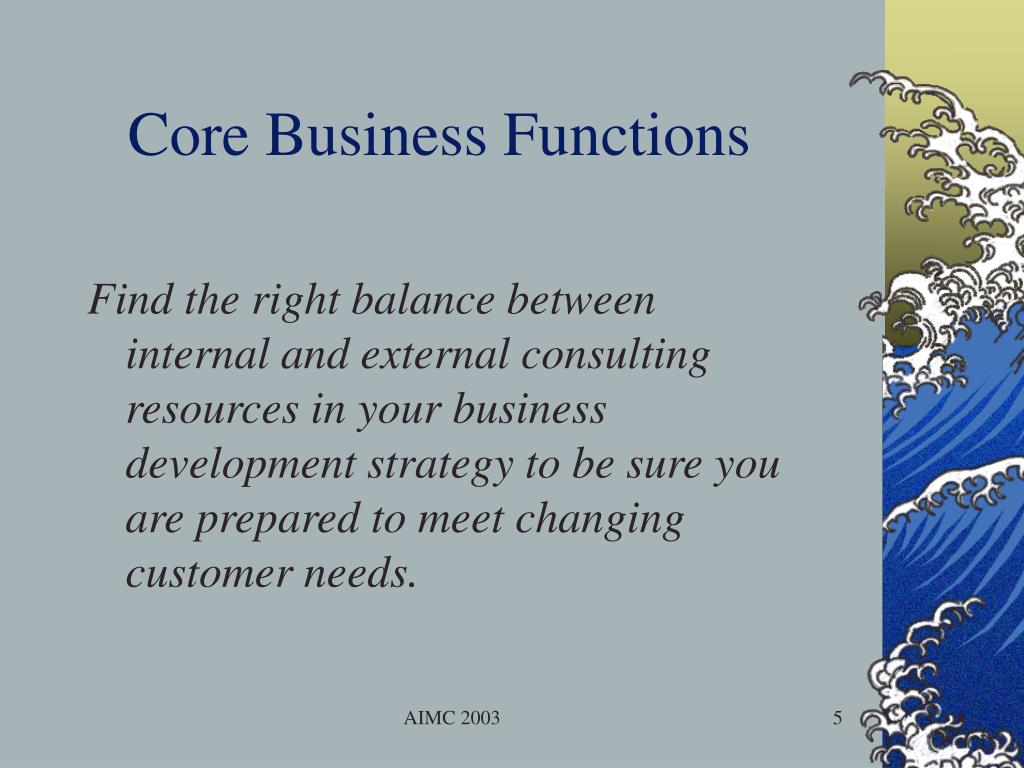 Core Business Functions

Find the right balance between internal and external consulting resources in your business development strategy to be sure you are prepared to meet changing customer needs.

AIMC 2003

5